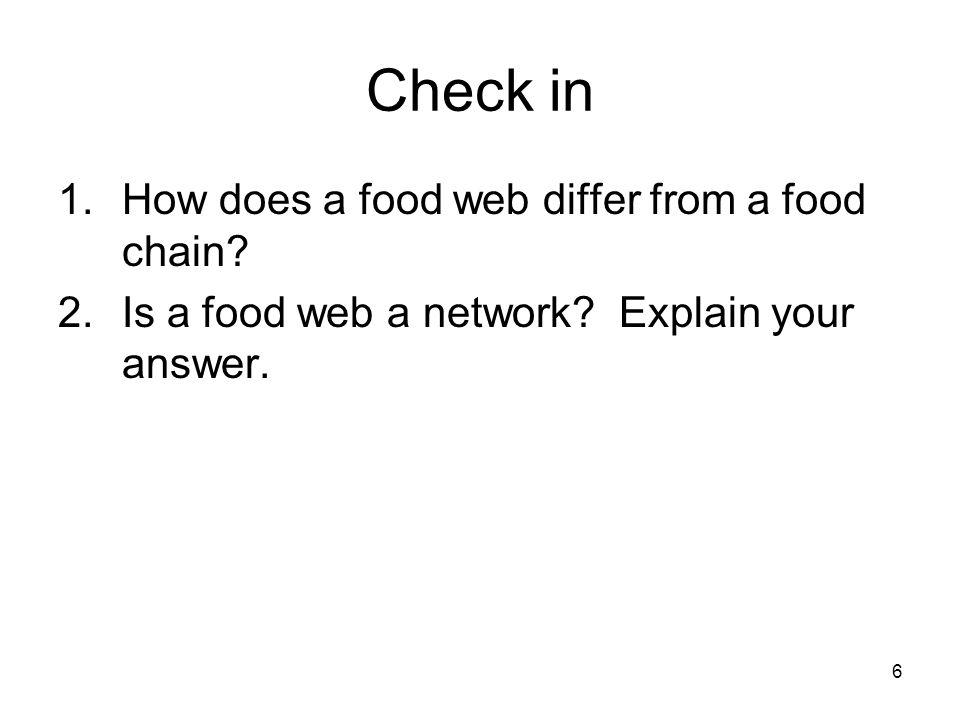 Check in

1. How does a food web differ from a food chain?
2. Is a food web a network? Explain your answer.

6